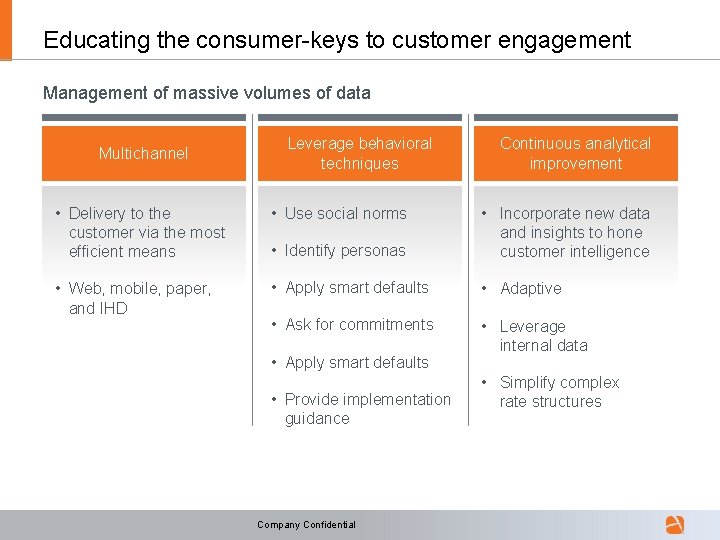 Educating the consumer-keys to customer engagement

Management of massive volumes of data

Multichannel

• Delivery to the customer via the most efficient means

• Web, mobile, paper, and IHD

Leverage behavioral techniques

• Use social norms

• Identify personas

• Apply smart defaults

• Ask for commitments

• Apply smart defaults

• Provide implementation guidance

Continuous analytical improvement

• Incorporate new data and insights to hone customer intelligence

• Adaptive

• Leverage internal data

• Simplify complex rate structures

Company Confidential